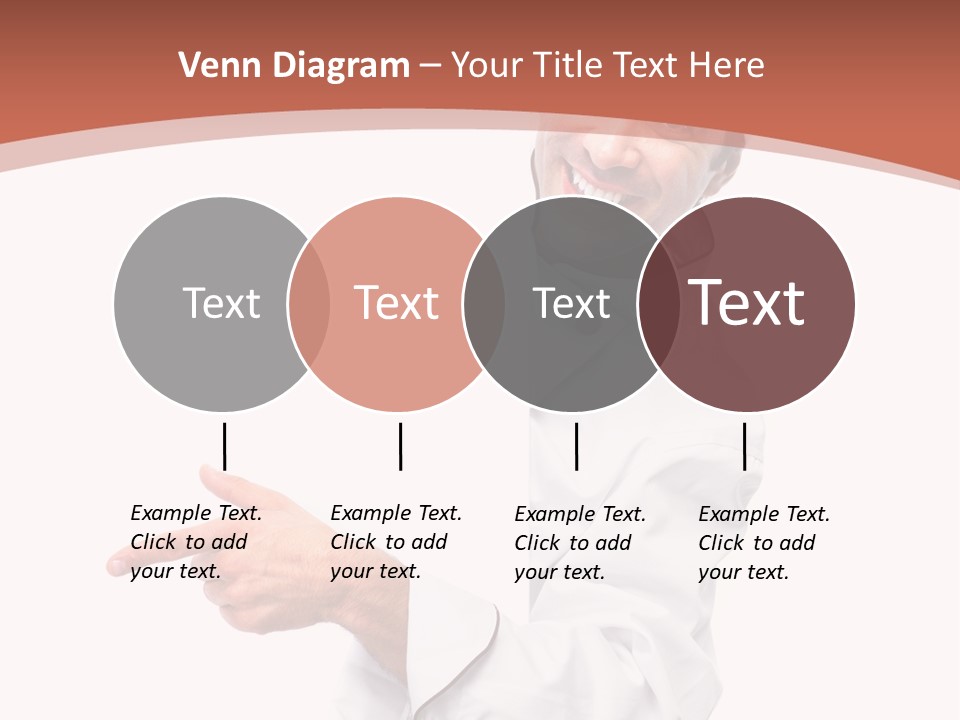 Venn Diagram – Your Title Text Here

Text

Text

Text

Text

Example Text. Click to add your text.

Example Text. Click to add your text.

Example Text. Click to add your text.

Example Text. Click to add your text.